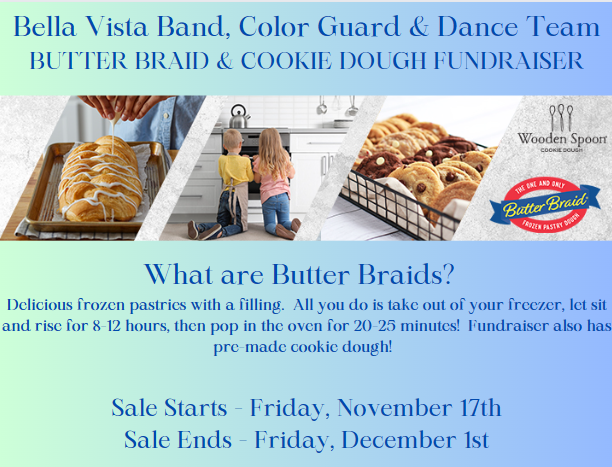 Bella Vista Band, Color Guard & Dance Team
BUTTER BRAID & COOKIE DOUGH FUNDRAISER

Wooden Spoon
COOKIE DOUGH

THE ONE AND ONLY
Butter Braid
FROZEN PASTRY DOUGH

What are Butter Braids?

Delicious frozen pastries with a filling. All you do is take out of your freezer, let sit and rise for 8-12 hours, then pop in the oven for 20-25 minutes! Fundraiser also has pre-made cookie dough!

Sale Starts - Friday, November 17th
Sale Ends - Friday, December 1st